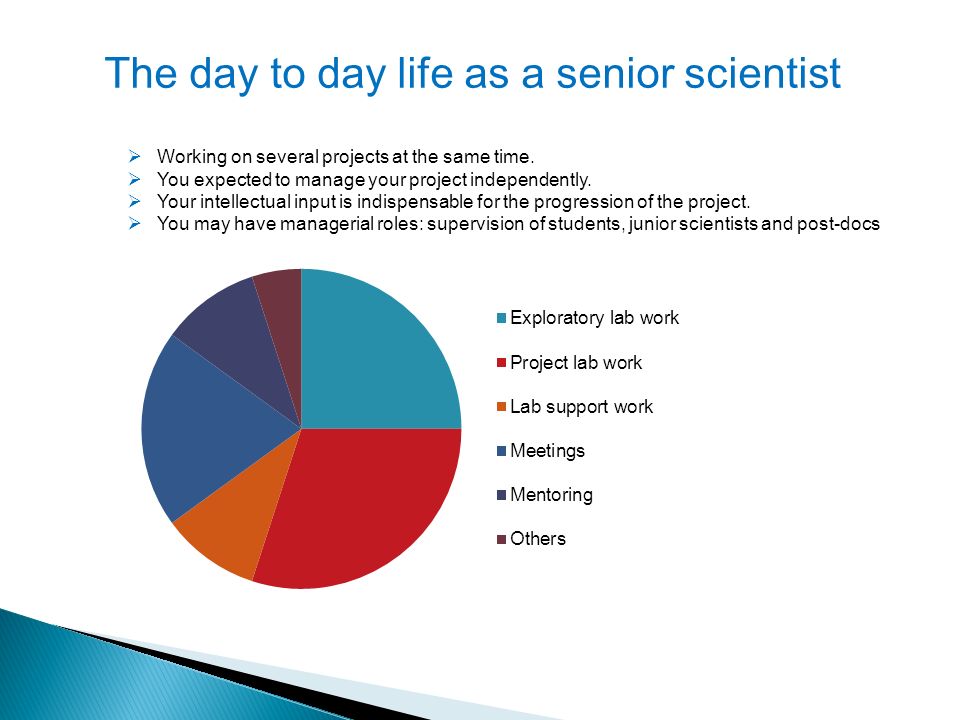 The day to day life as a senior scientist

➢ Working on several projects at the same time.
➢ You expected to manage your project independently.
➢ Your intellectual input is indispensable for the progression of the project.
➢ You may have managerial roles: supervision of students, junior scientists and post-docs

Exploratory lab work
Project lab work
Lab support work
Meetings
Mentoring
Others